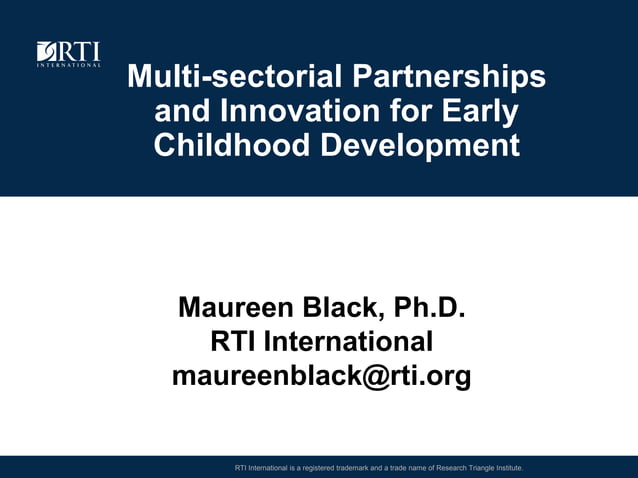 RTI
INTERNATIONAL

Multi-sectorial Partnerships and Innovation for Early Childhood Development

Maureen Black, Ph.D.
RTI International
maureenblack@rti.org

RTI International is a registered trademark and a trade name of Research Triangle Institute.